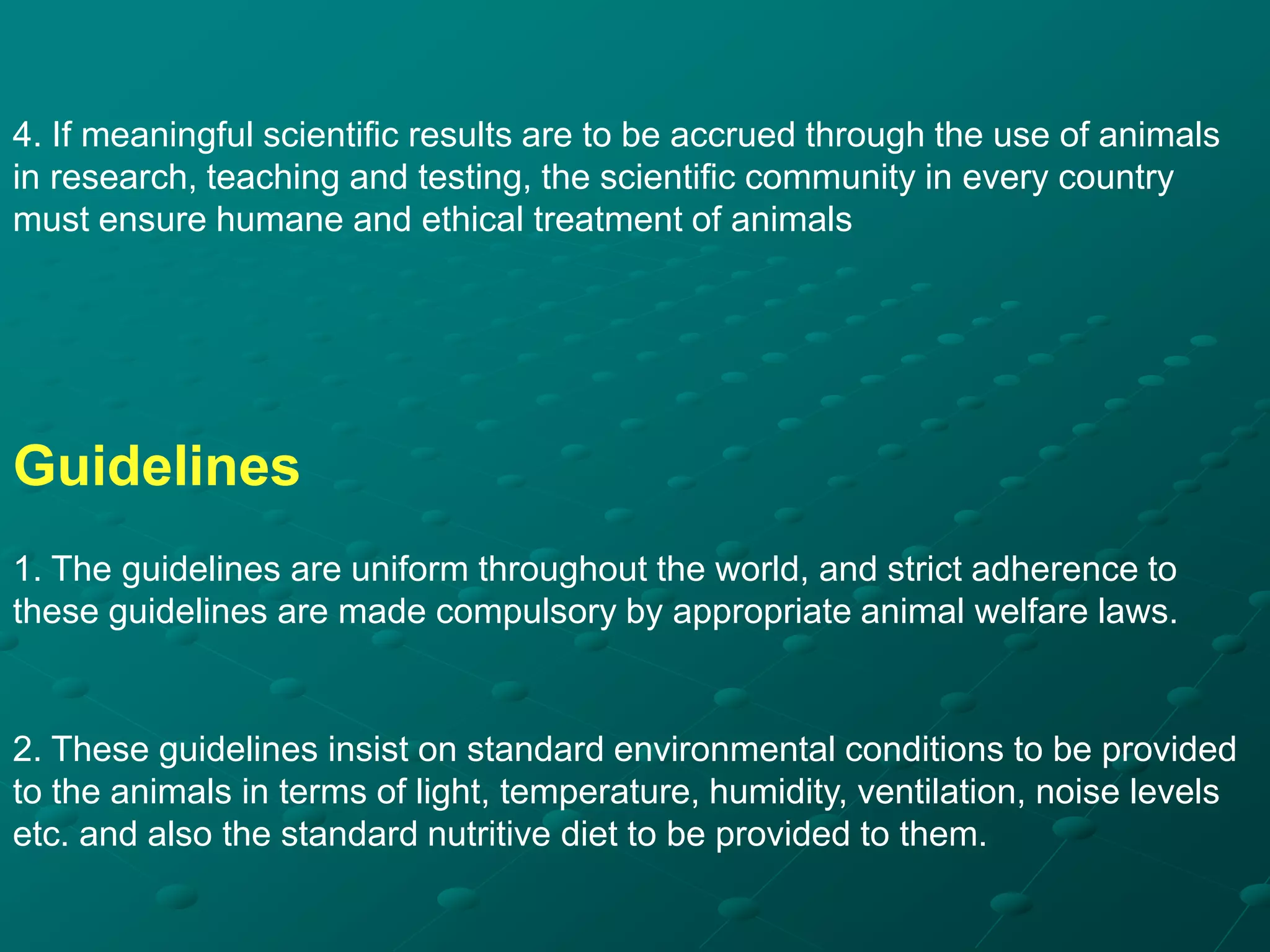 4. If meaningful scientific results are to be accrued through the use of animals in research, teaching and testing, the scientific community in every country must ensure humane and ethical treatment of animals

Guidelines

1. The guidelines are uniform throughout the world, and strict adherence to these guidelines are made compulsory by appropriate animal welfare laws.

2. These guidelines insist on standard environmental conditions to be provided to the animals in terms of light, temperature, humidity, ventilation, noise levels etc. and also the standard nutritive diet to be provided to them.